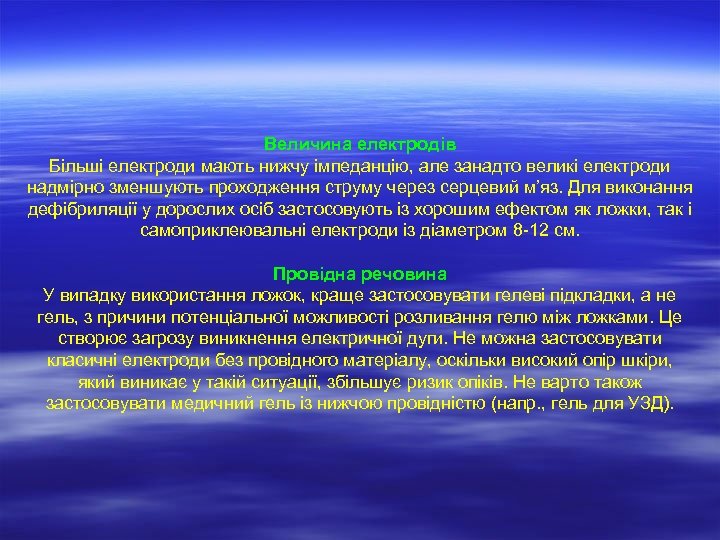 Величина електродів
Більші електроди мають нижчу імпеданцію, але занадто великі електроди надмірно зменшують проходження струму через серцевий м'яз. Для виконання дефібриляції у дорослих осіб застосовують із хорошим ефектом як ложки, так і самоприклеювальні електроди із діаметром 8-12 см.

Провідна речовина
У випадку використання ложок, краще застосовувати гелеві підкладки, а не гель, з причини потенціальної можливості розливання гелю між ложками. Це створює загрозу виникнення електричної дуги. Не можна застосовувати класичні електроди без провідного матеріалу, оскільки високий опір шкіри, який виникає у такій ситуації, збільшує ризик опіків. Не варто також застосовувати медичний гель із нижчою провідністю (напр., гель для УЗД).